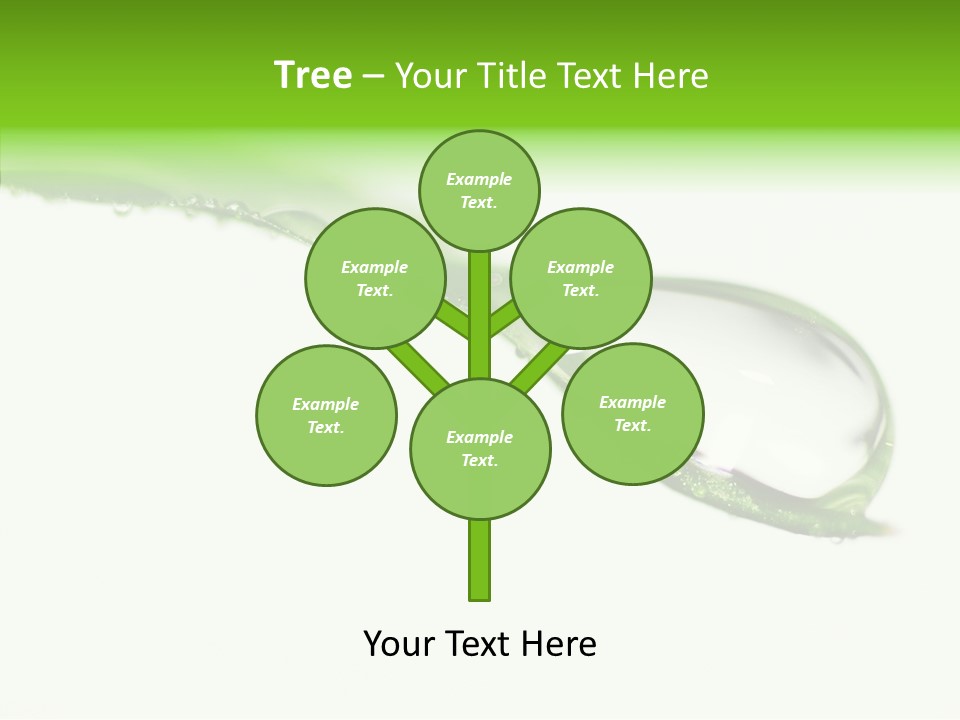 Tree – Your Title Text Here

Example Text.

Example Text.

Example Text.

Example Text.

Example Text.

Example Text.

Your Text Here